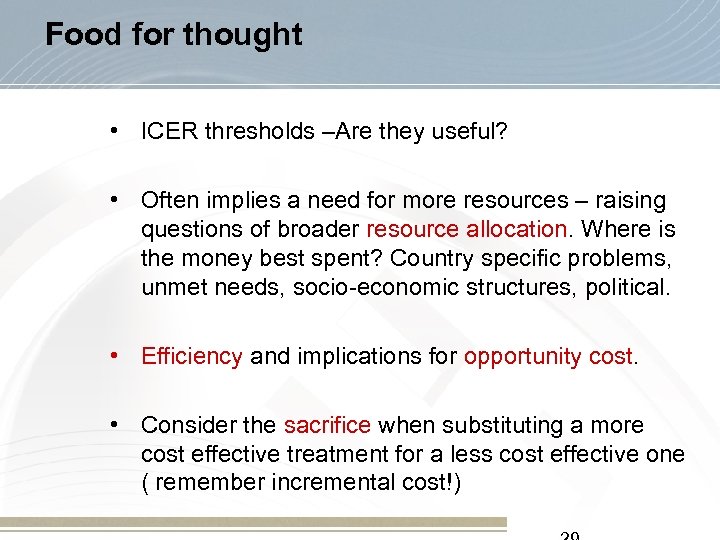 Food for thought

• ICER thresholds –Are they useful?

• Often implies a need for more resources – raising questions of broader resource allocation. Where is the money best spent? Country specific problems, unmet needs, socio-economic structures, political.

• Efficiency and implications for opportunity cost.

• Consider the sacrifice when substituting a more cost effective treatment for a less cost effective one ( remember incremental cost!)

29